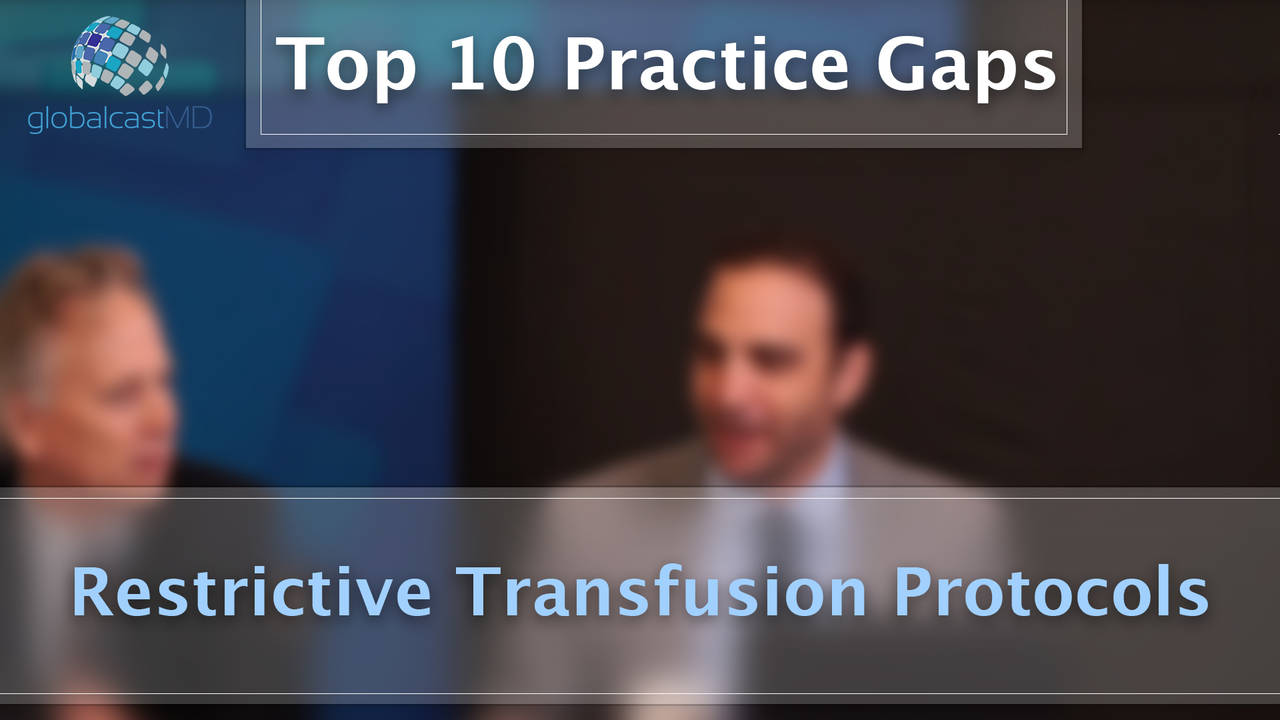 globalcastMD

Top 10 Practice Gaps

Restrictive Transfusion Protocols